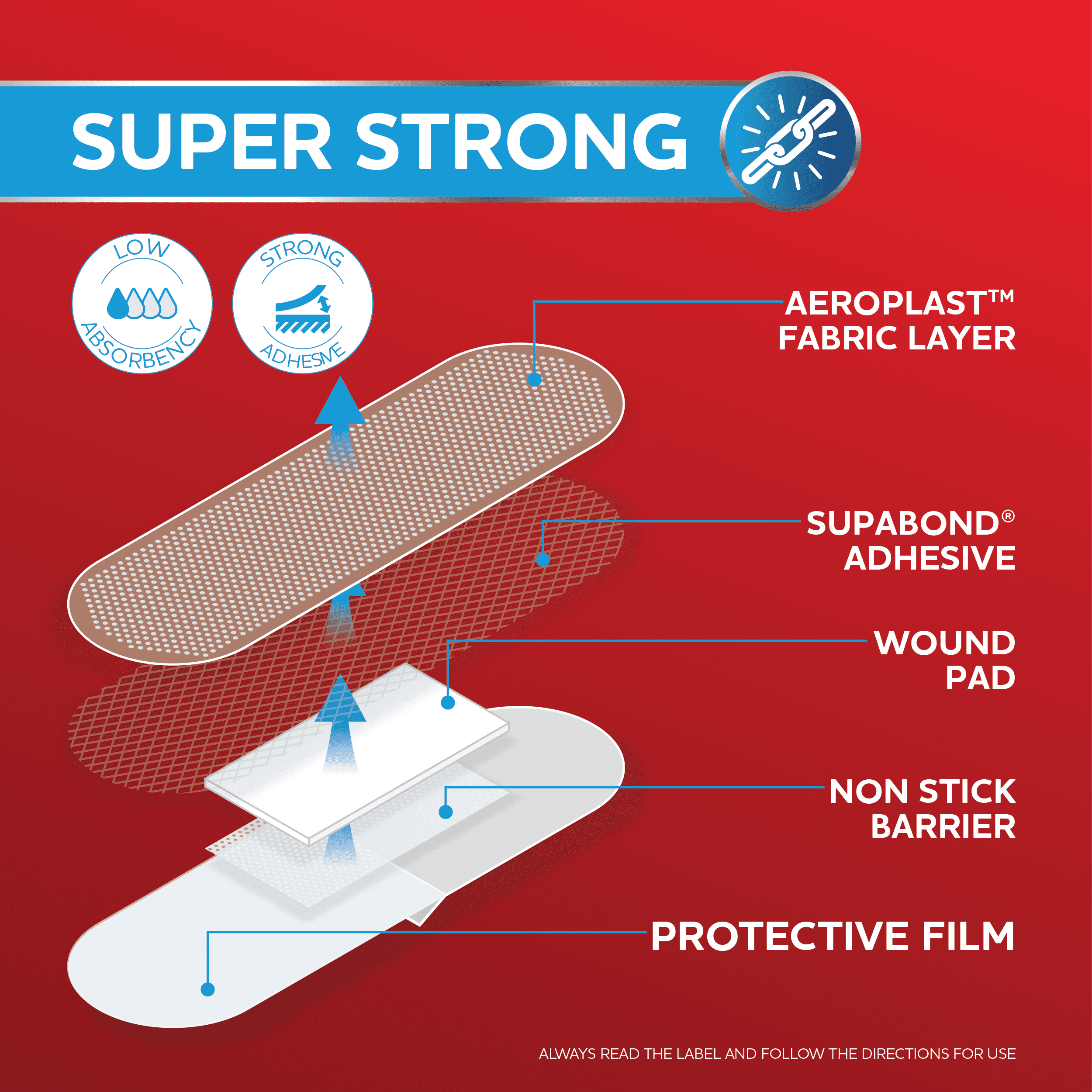 SUPER STRONG

LOW ABSORBENCY

STRONG ADHESIVE

AEROPLAST™ FABRIC LAYER

SUPABOND® ADHESIVE

WOUND PAD

NON STICK BARRIER

PROTECTIVE FILM

ALWAYS READ THE LABEL AND FOLLOW THE DIRECTIONS FOR USE